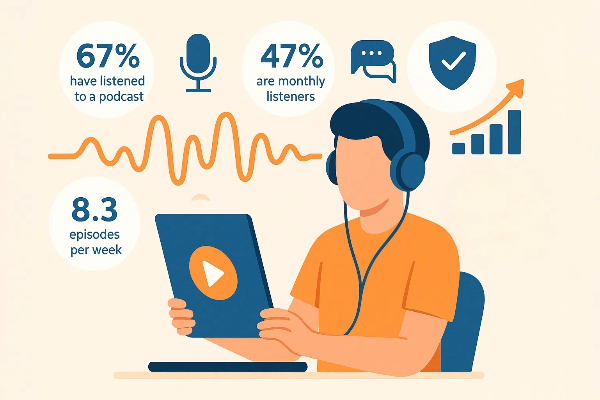 67%
have listened to a podcast

47%
are monthly listeners

8.3
episodes per week